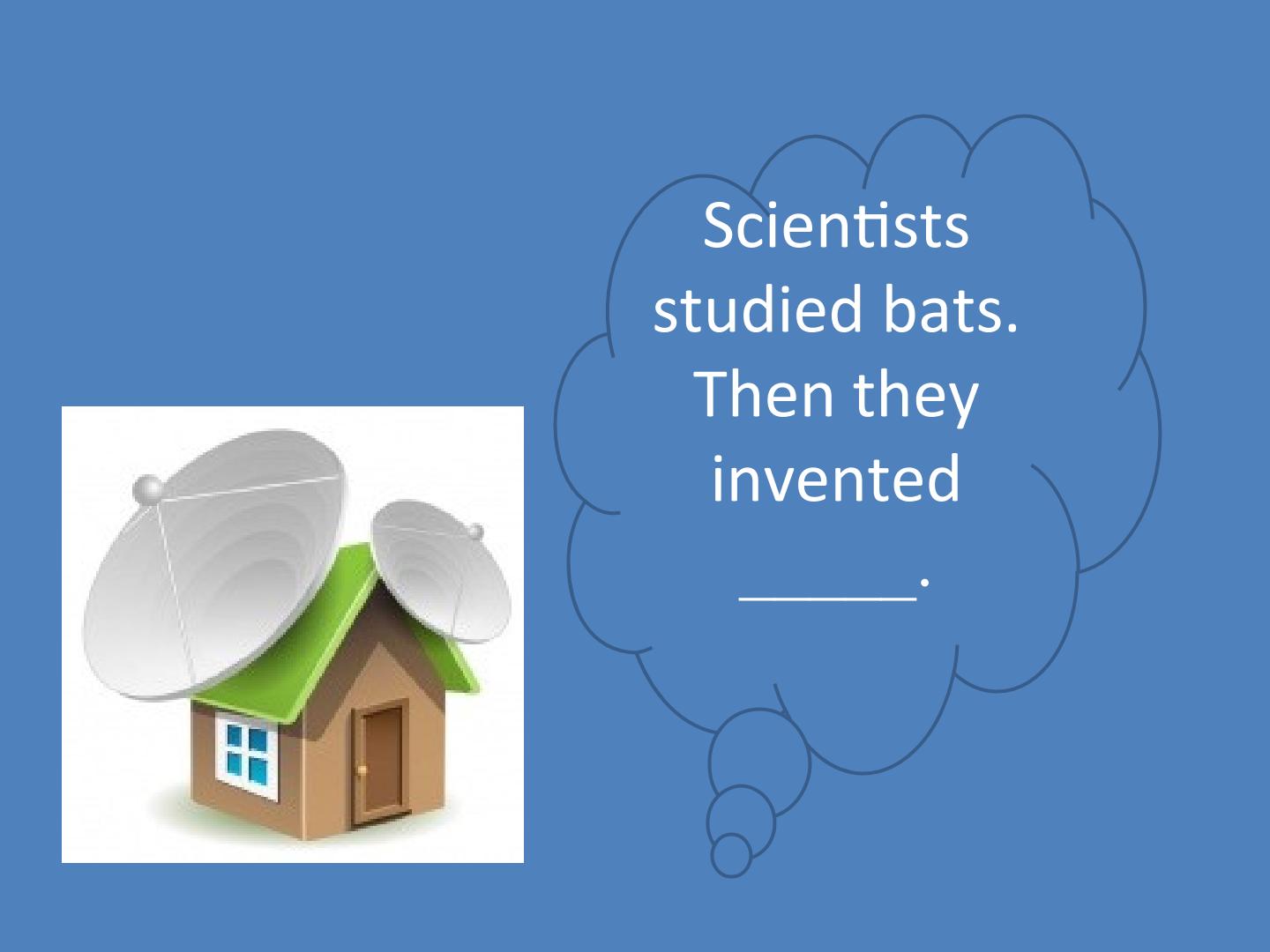 Scientists studied bats. Then they invented ______.